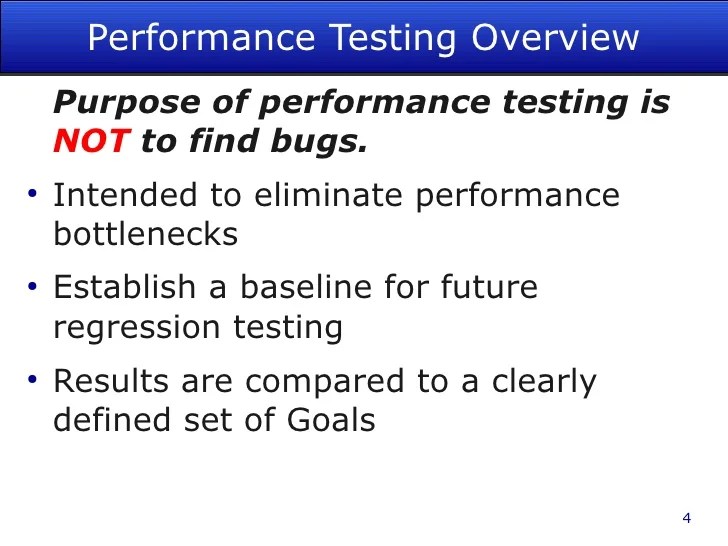 Performance Testing Overview

Purpose of performance testing is NOT to find bugs.

• Intended to eliminate performance bottlenecks

• Establish a baseline for future regression testing

• Results are compared to a clearly defined set of Goals

4